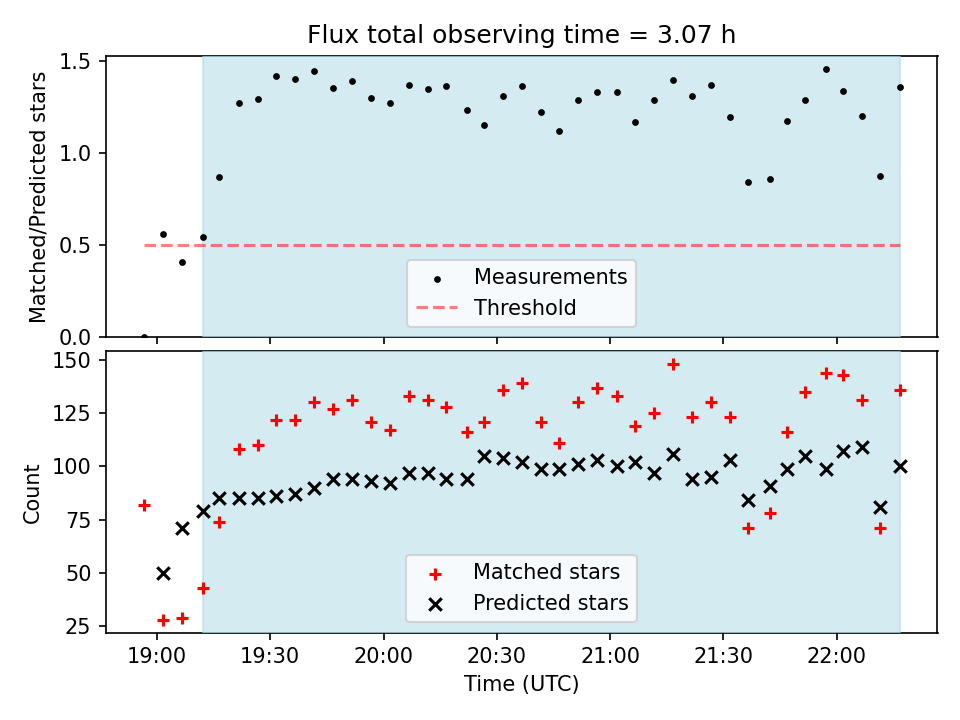 Flux total observing time = 3.07 h

Matched/Predicted stars

1.5
1.0
0.5
0.0

Measurements
Threshold

Count

150
125
100
75
50
25

Matched stars
Predicted stars

19:00
19:30
20:00
20:30
21:00
21:30
22:00

Time (UTC)